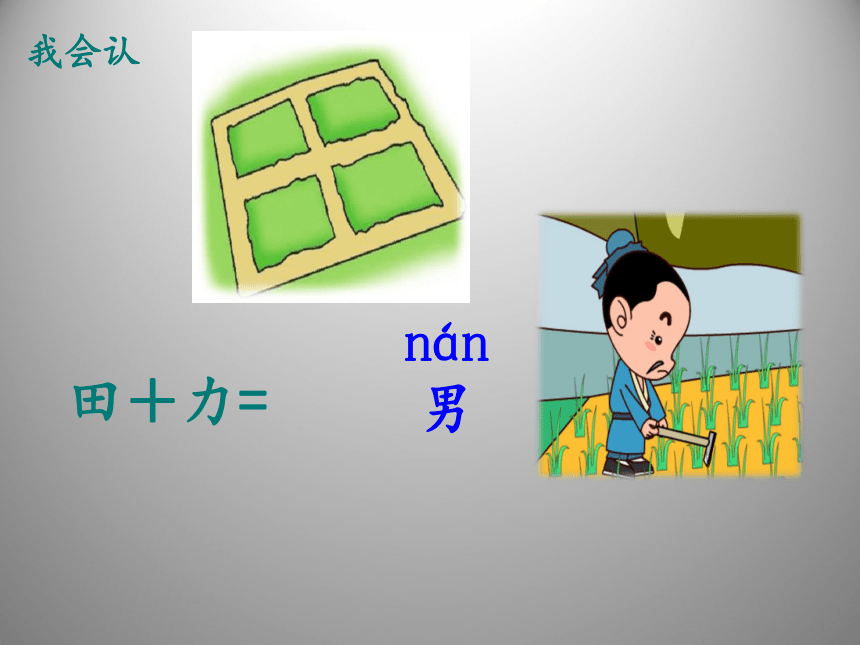 我会认

田＋力=

nán
男